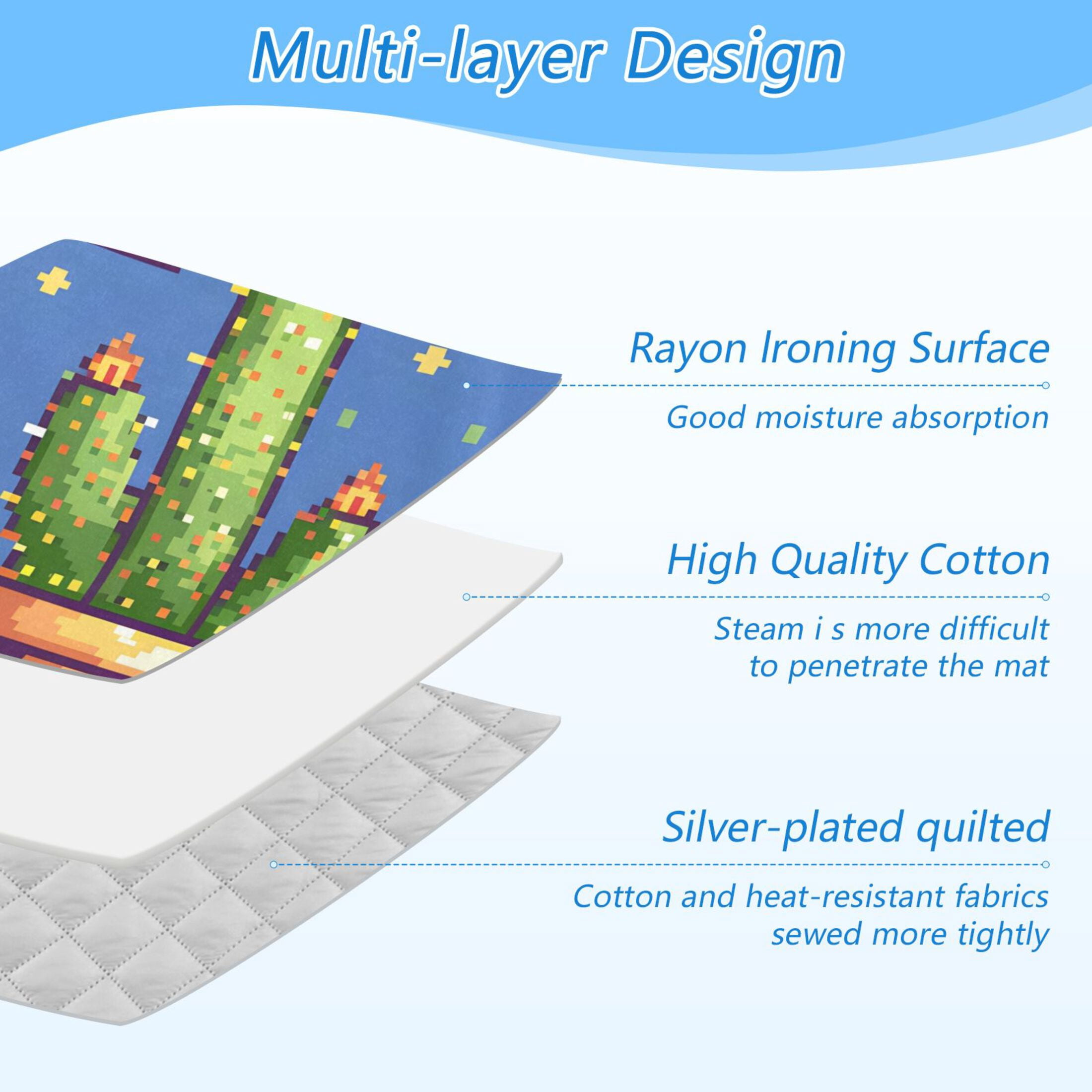 Multi-layer Design

Rayon Ironing Surface

Good moisture absorption

High Quality Cotton

Steam i s more difficult to penetrate the mat

Silver-plated quilted

Cotton and heat-resistant fabrics sewed more tightly